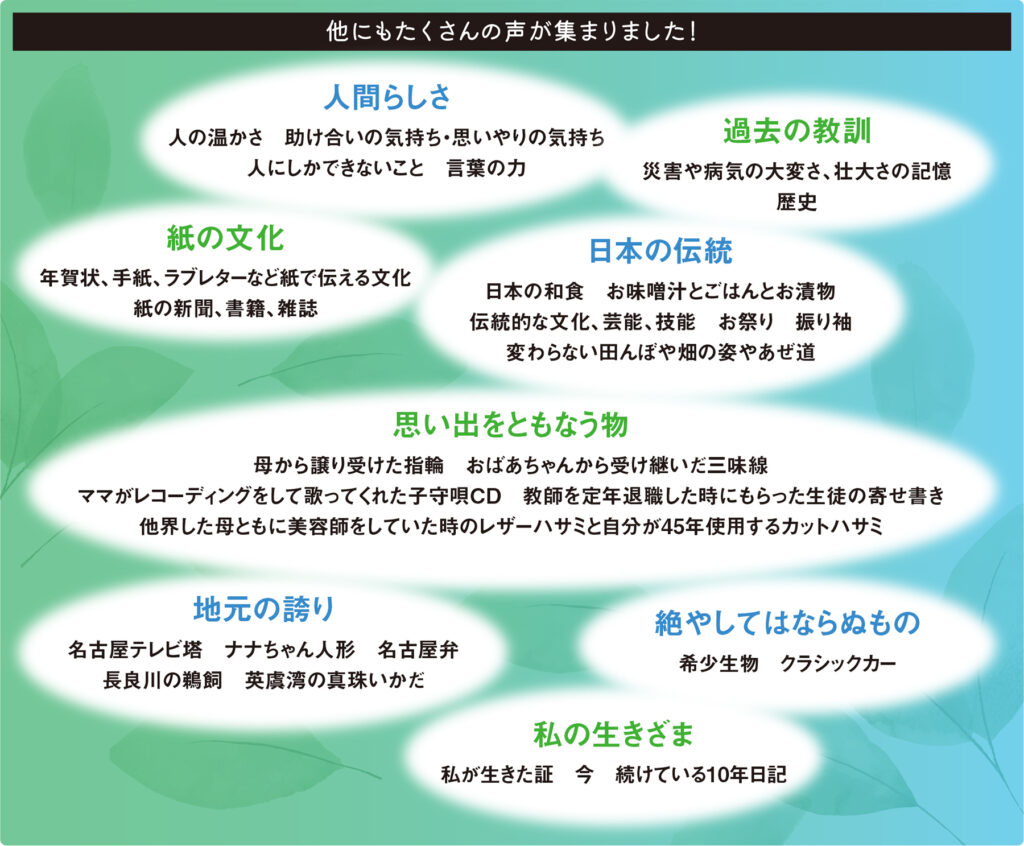 他にもたくさんの声が集まりました！

人間らしさ

人の温かさ　助け合いの気持ち・思いやりの気持ち
人にしかできないこと　言葉の力

過去の教訓

災害や病気の大変さ、壮大さの記憶
歴史

紙の文化

年賀状、手紙、ラブレターなど紙で伝える文化
紙の新聞、書籍、雑誌

日本の伝統

日本の和食　お味噌汁とごはんとお漬物
伝統的な文化、芸能、技能　お祭り　振り袖
変わらない田んぼや畑の姿やあぜ道

思い出をともなう物

母から譲り受けた指輪　おばあちゃんから受け継いだ三味線
ママがレコーディングをして歌ってくれた子守唄CD　教師を定年退職した時にもらった生徒の寄せ書き
他界した母ともに美容師をしていた時のレザーハサミと自分が45年使用するカットハサミ

地元の誇り

名古屋テレビ塔　ナナちゃん人形　名古屋弁
長良川の鵜飼　英虞湾の真珠いかだ

絶やしてはならぬもの

希少生物　クラシックカー

私の生きざま

私が生きた証　今　続けている10年日記